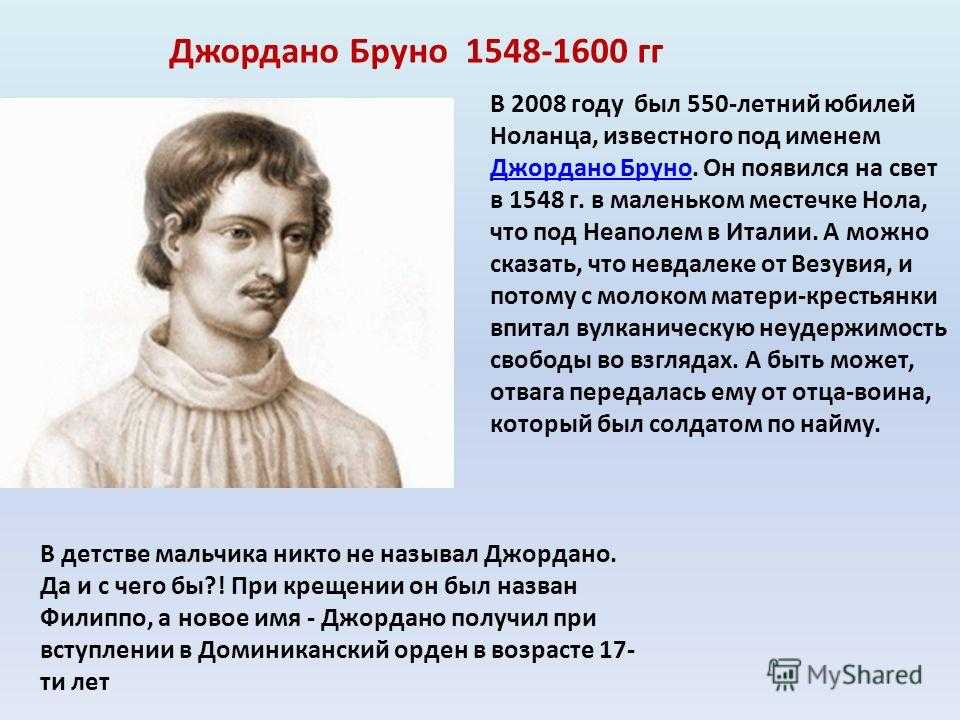 Джордано Бруно 1548-1600 гг

В 2008 году был 550-летний юбилей Ноланца, известного под именем Джордано Бруно. Он появился на свет в 1548 г. в маленьком местечке Нола, что под Неаполем в Италии. А можно сказать, что невдалеке от Везувия, и потому с молоком матери-крестьянки впитал вулканическую неудержимость свободы во взглядах. А быть может, отвага передалась ему от отца-воина, который был солдатом по найму.

В детстве мальчика никто не называл Джордано. Да и с чего бы?! При крещении он был назван Филиппо, а новое имя - Джордано получил при вступлении в Доминиканский орден в возрасте 17-ти лет

MyShared